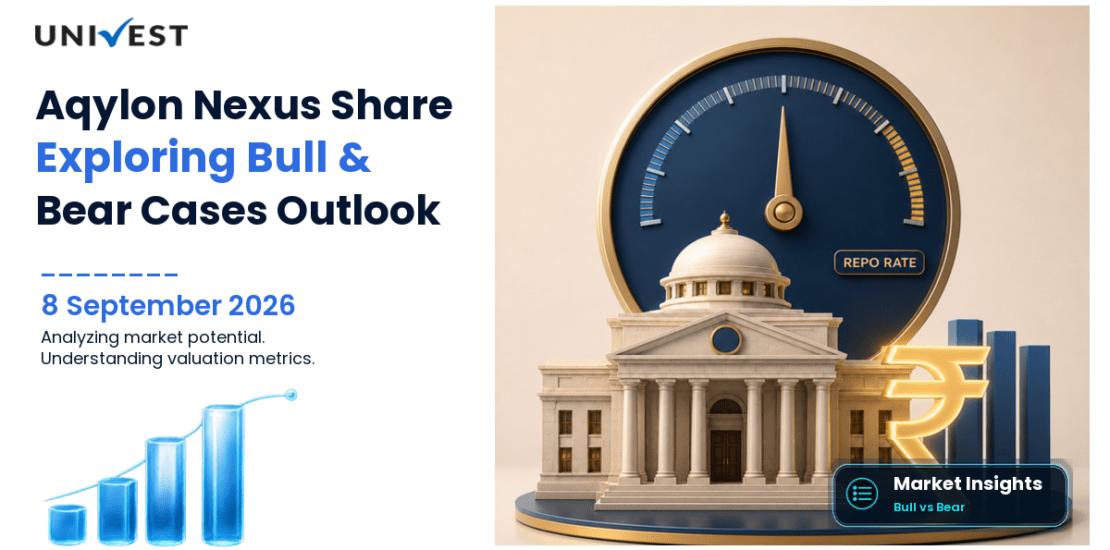 UNIVEST

Aqylon Nexus Share
Exploring Bull &
Bear Cases Outlook

8 September 2026
Analyzing market potential.
Understanding valuation metrics.

REPO RATE

Market Insights
Bull vs Bear